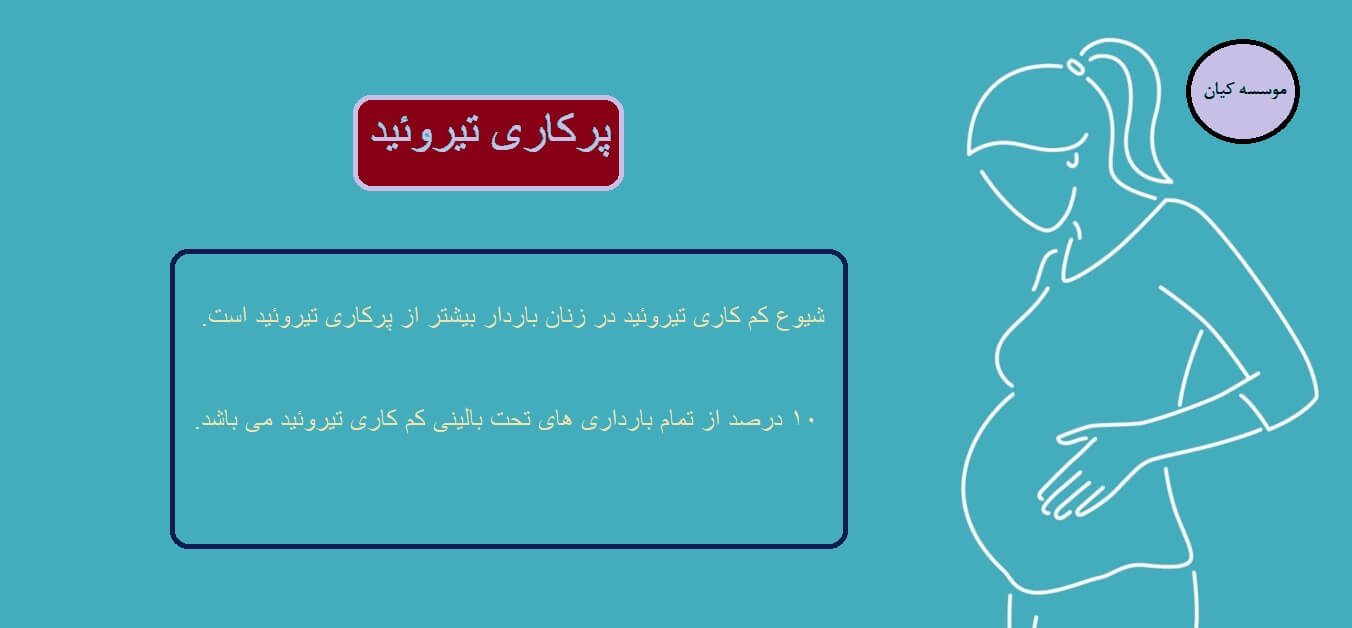 موسسه کیان

پرکاری تیروئید

شیوع کم کاری تیروئید در زنان باردار بیشتر از پرکاری تیروئید است.

۱۰ درصد از تمام بارداری های تحت بالینی کم کاری تیروئید می باشد.